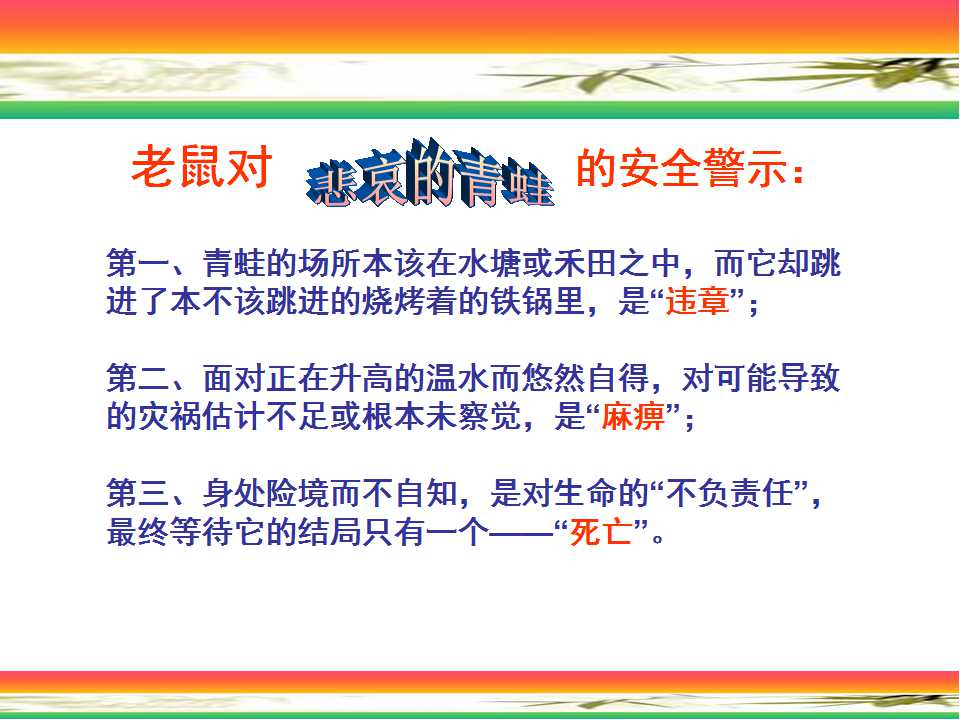 老鼠对 悲哀的青蛙 的安全警示：

第一、青蛙的场所本该在水塘或禾田之中，而它却跳进了本不该跳进的烧烤着的铁锅里，是“违章”；

第二、面对正在升高的温水而悠然自得，对可能导致的灾祸估计不足或根本未察觉，是“麻痹”；

第三、身处险境而不自知，是对生命的“不负责任”，最终等待它的结局只有一个——“死亡”。